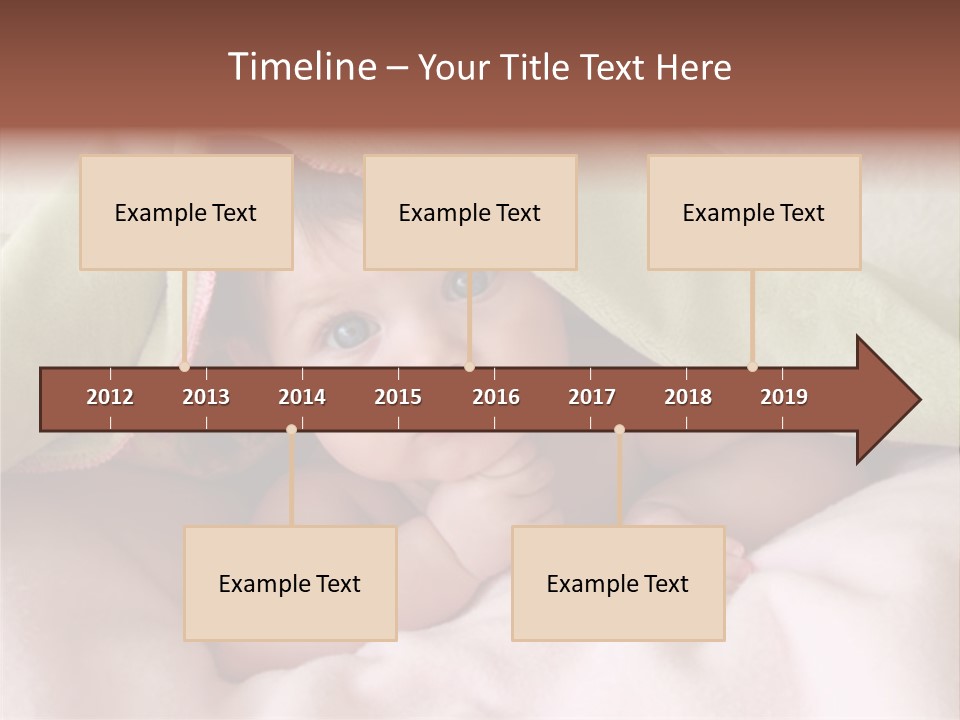 Timeline – Your Title Text Here

Example Text

Example Text

Example Text

2012 2013 2014 2015 2016 2017 2018 2019

Example Text

Example Text